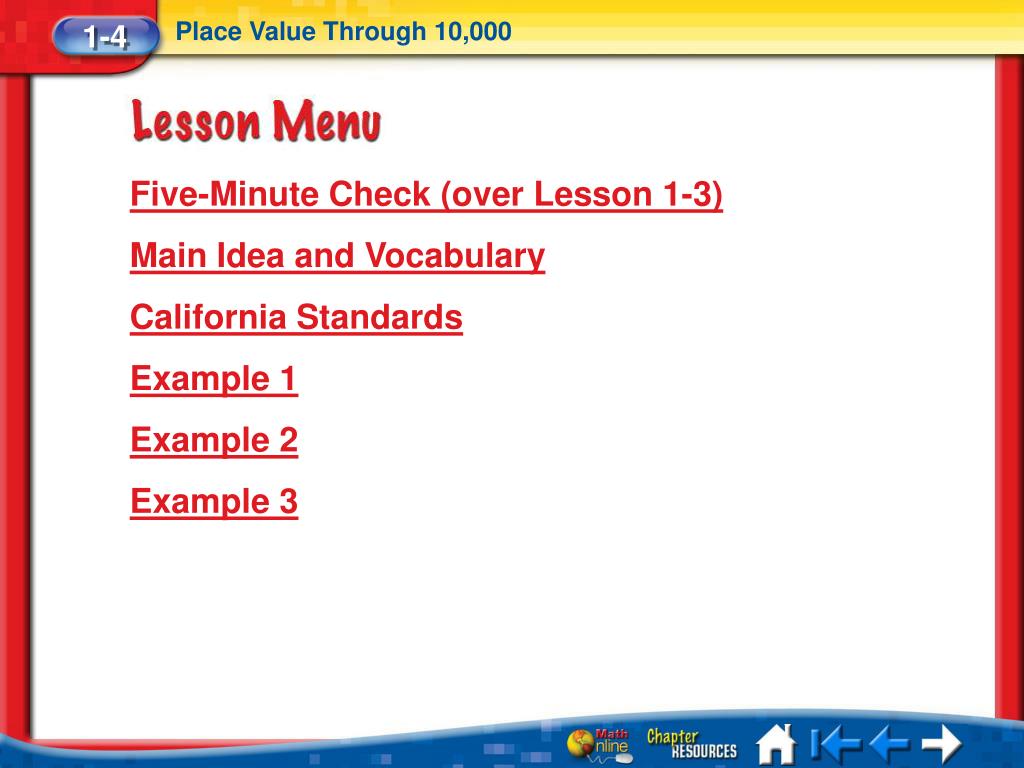 1-4 Place Value Through 10,000

Lesson Menu

Five-Minute Check (over Lesson 1-3)

Main Idea and Vocabulary

California Standards

Example 1

Example 2

Example 3

Math Online Chapter RESOURCES